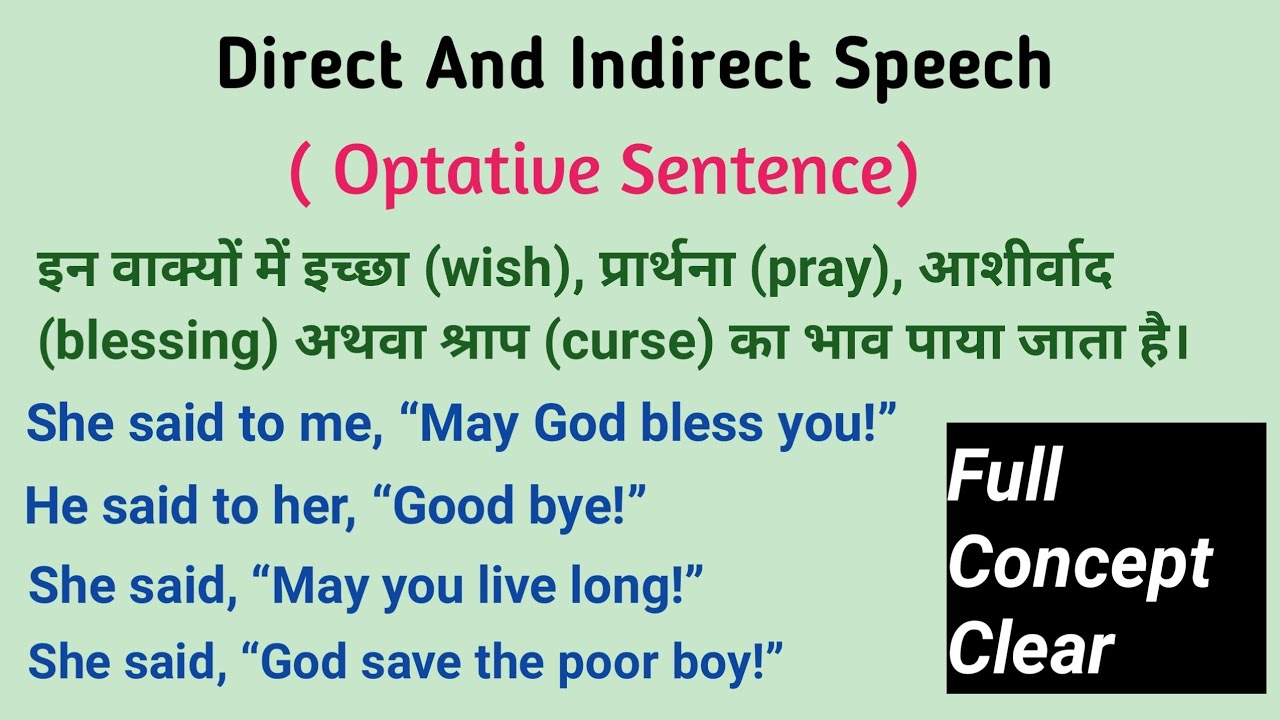 Direct And Indirect Speech

( Optative Sentence)

इन वाक्यों में इच्छा (wish), प्रार्थना (pray), आशीर्वाद (blessing) अथवा श्राप (curse) का भाव पाया जाता है।

She said to me, “May God bless you!”

He said to her, “Good bye!”

She said, “May you live long!”

She said, “God save the poor boy!”

Full Concept Clear